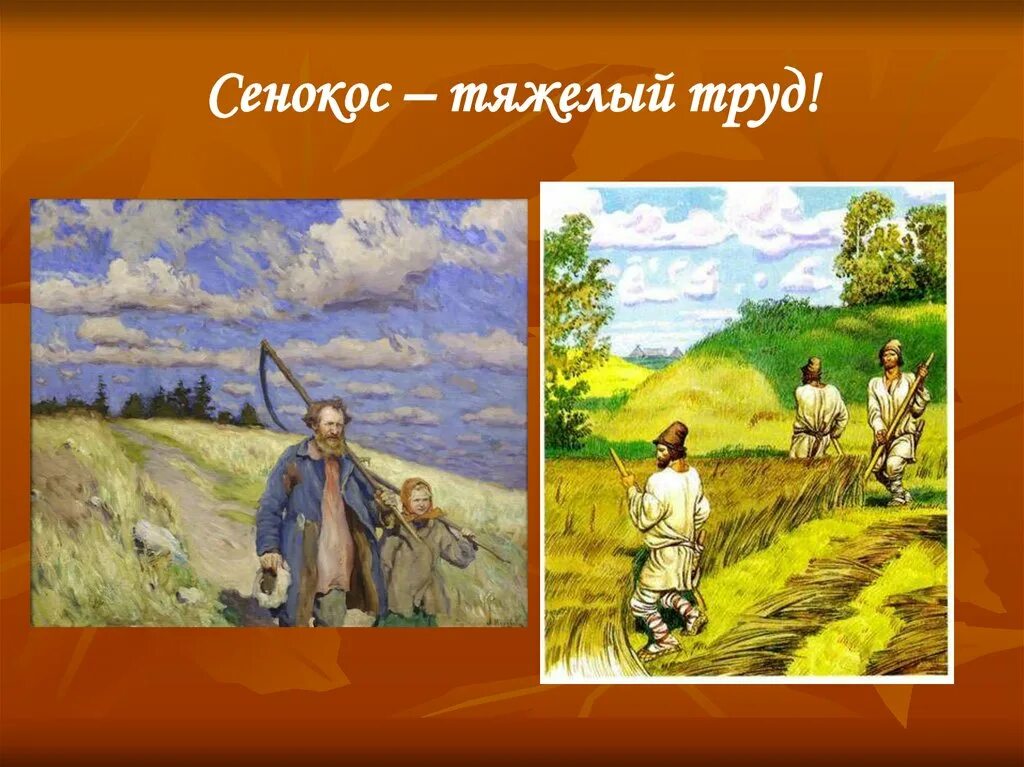 Сенокос – тяжелый труд!